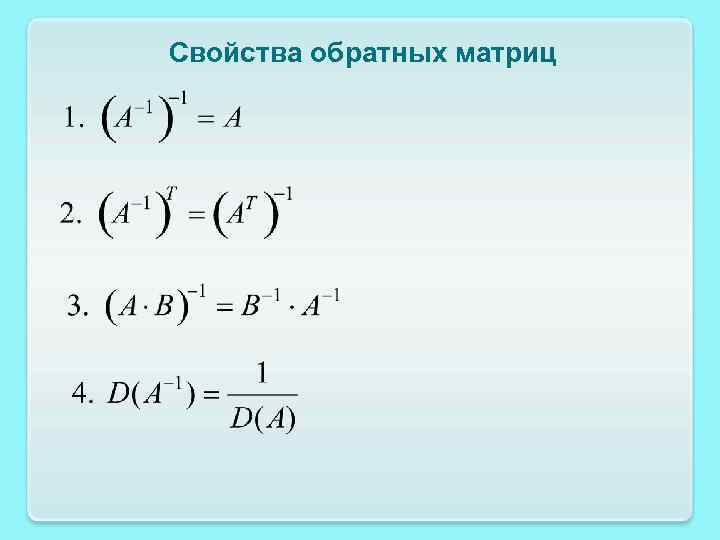 Свойства обратных матриц

1. $\left(A^{-1}\right)^{-1} = A$

2. $\left(A^{-1}\right)^{T} = \left(A^{T}\right)^{-1}$

3. $\left(A \cdot B\right)^{-1} = B^{-1} \cdot A^{-1}$

4. $D(A^{-1}) = \frac{1}{D(A)}$